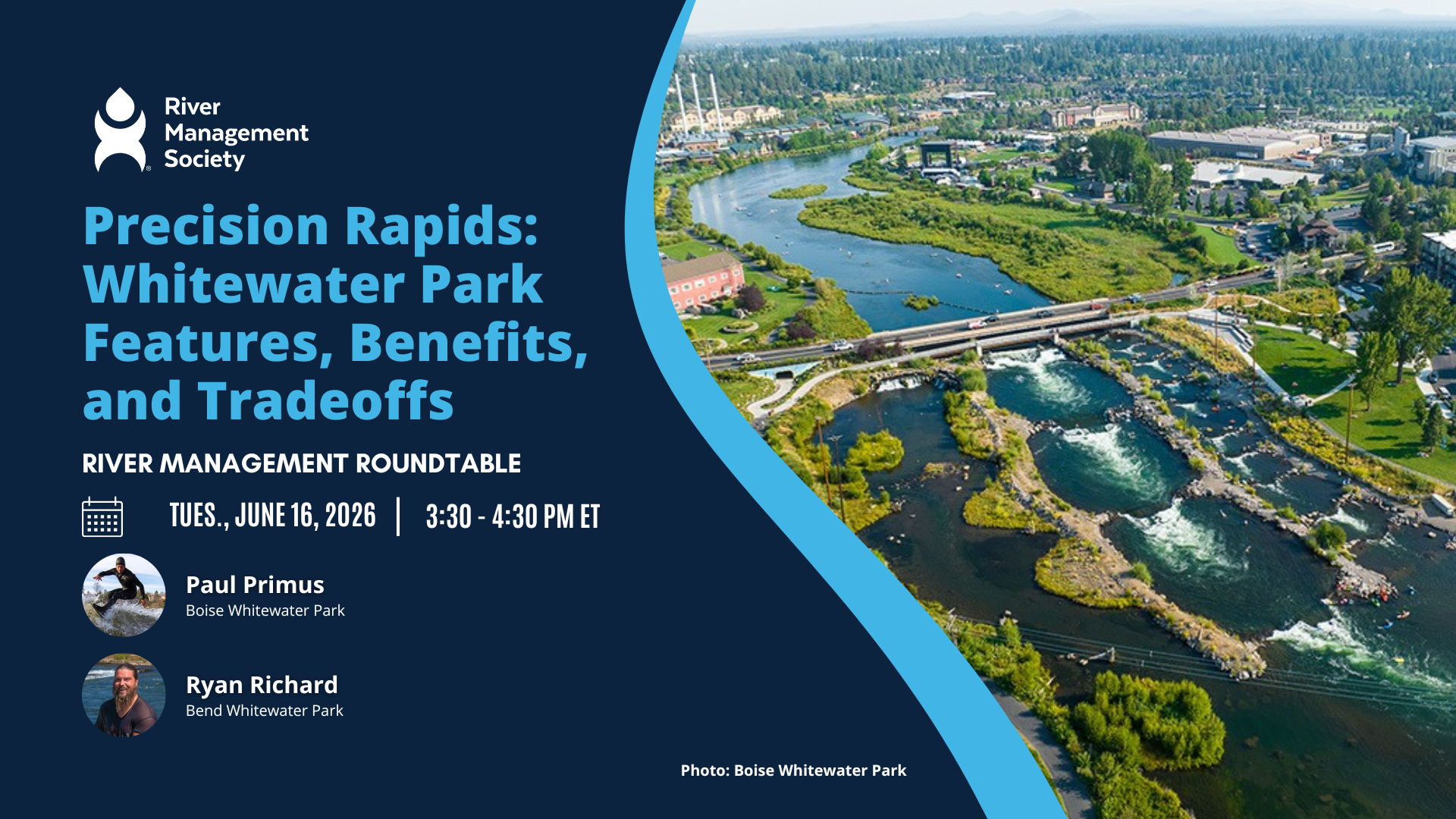 River Management Society

Precision Rapids: Whitewater Park Features, Benefits, and Tradeoffs

RIVER MANAGEMENT ROUNDTABLE

TUES., JUNE 16, 2026 | 3:30 - 4:30 PM ET

Paul Primus
Boise Whitewater Park

Ryan Richard
Bend Whitewater Park

Photo: Boise Whitewater Park